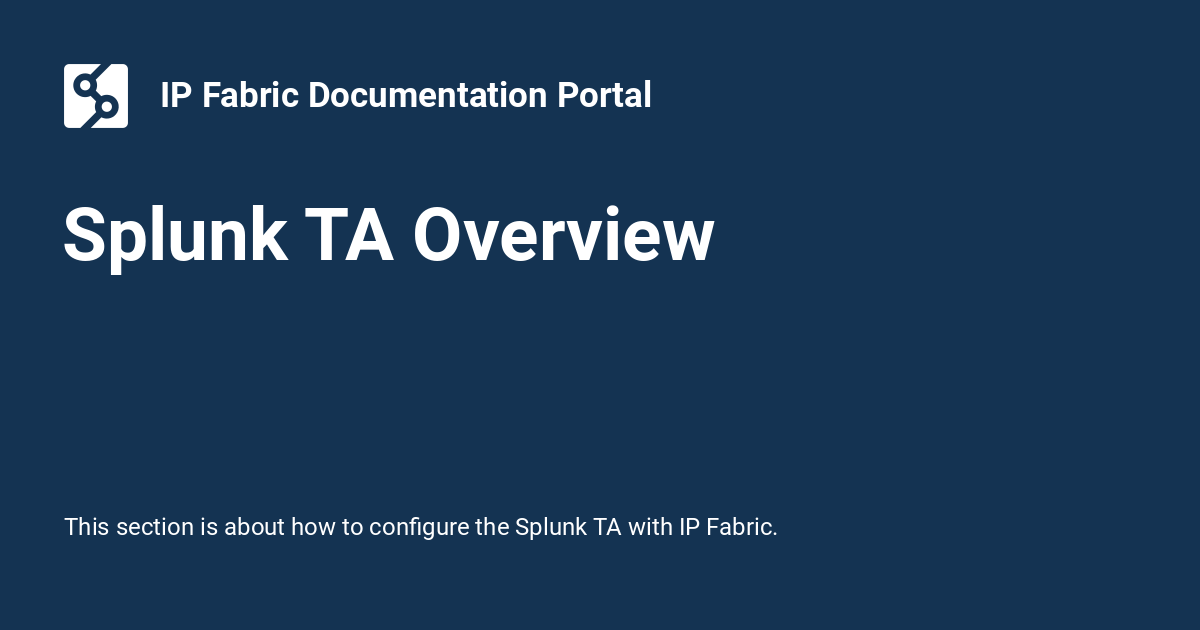 IP Fabric Documentation Portal

Splunk TA Overview

This section is about how to configure the Splunk TA with IP Fabric.